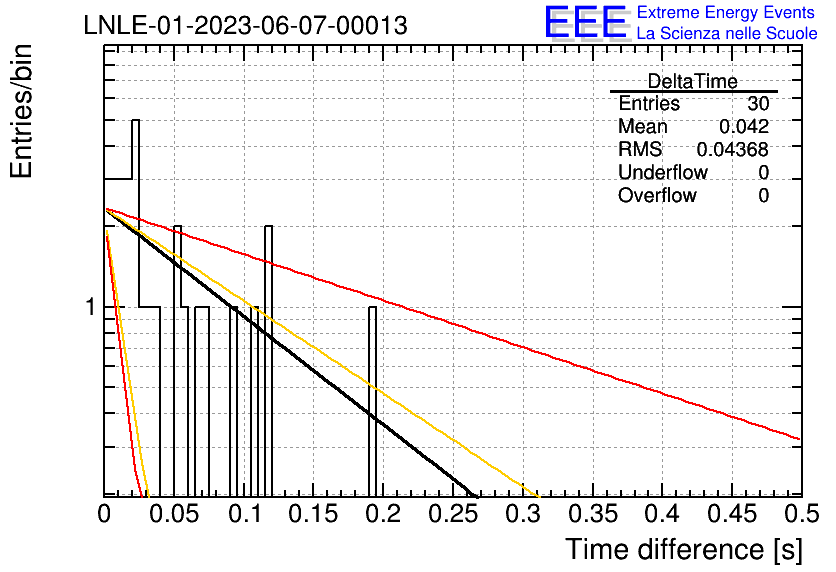 LNLE-01-2023-06-07-00013

EEE Extreme Energy Events
La Scienza nelle Scuole

Entries/bin

| DeltaTime | |
|---|---|
| Entries | 30 |
| Mean | 0.042 |
| RMS | 0.04368 |
| Underflow | 0 |
| Overflow | 0 |

1

0 0.05 0.1 0.15 0.2 0.25 0.3 0.35 0.4 0.45 0.5

Time difference [s]